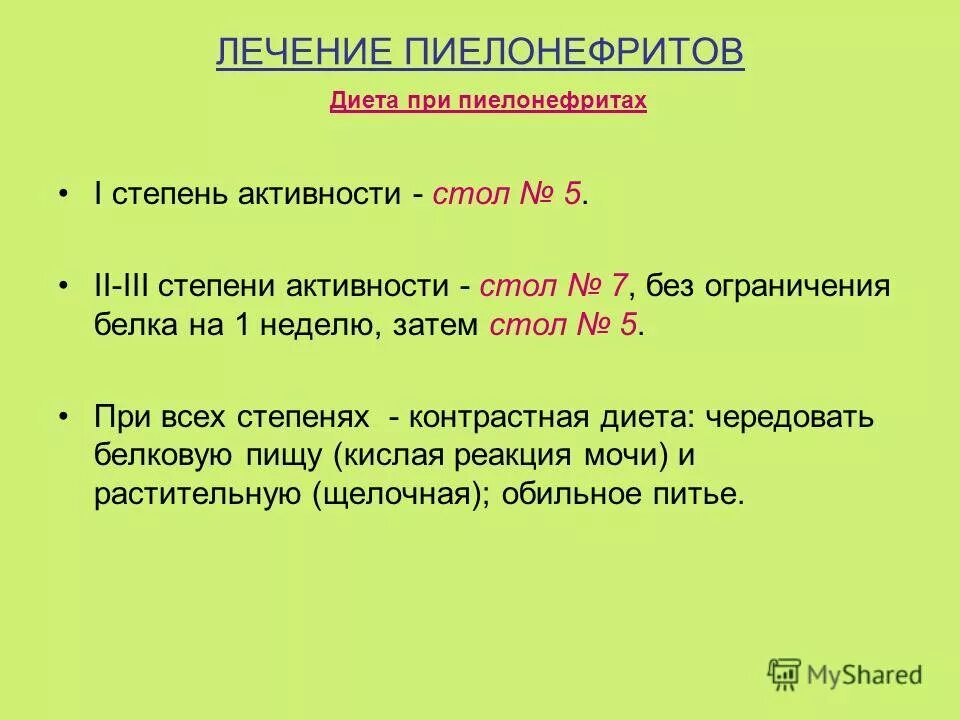 ЛЕЧЕНИЕ ПИЕЛОНЕФРИТОВ

Диета при пиелонефритах

• I степень активности - стол № 5.

• II-III степени активности - стол № 7, без ограничения белка на 1 неделю, затем стол № 5.

• При всех степенях - контрастная диета: чередовать белковую пищу (кислая реакция мочи) и растительную (щелочная); обильное питье.

MyShared